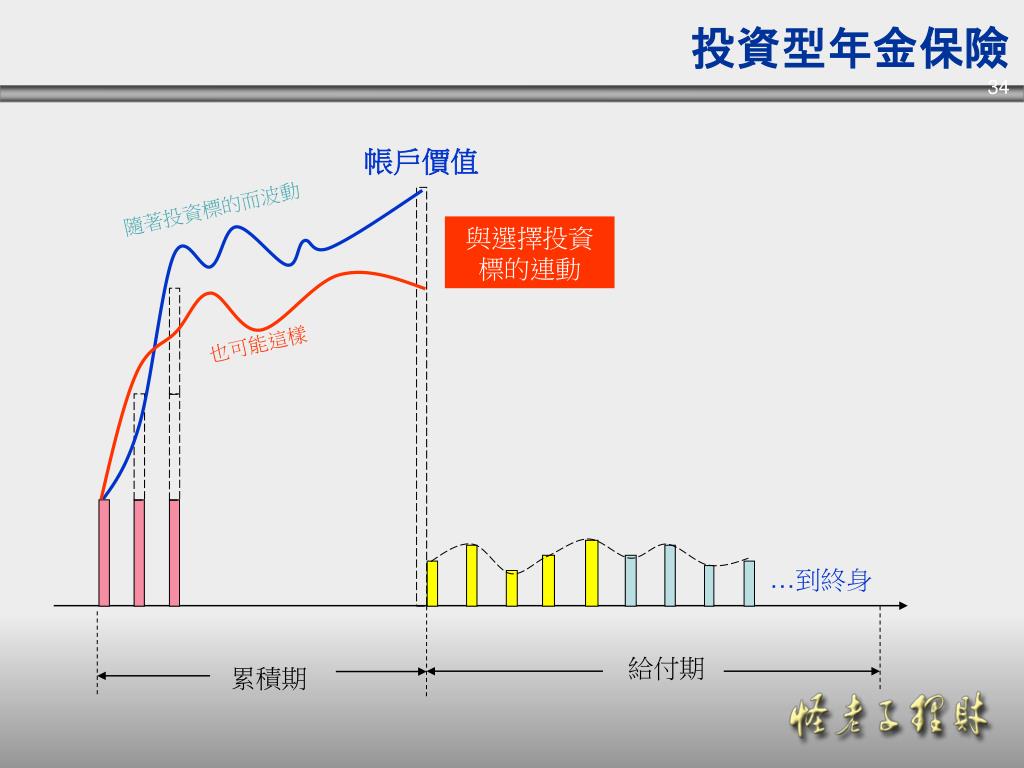 投資型年金保險

34

帳戶價值

隨著投資標的而波動

與選擇投資標的連動

也可能這樣

…到終身

累積期

給付期

怪老子理財